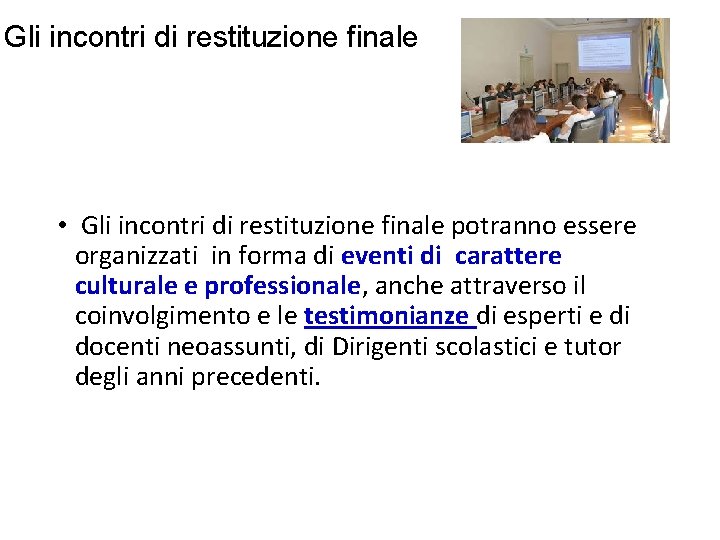 Gli incontri di restituzione finale

• Gli incontri di restituzione finale potranno essere organizzati in forma di eventi di carattere culturale e professionale, anche attraverso il coinvolgimento e le testimonianze di esperti e di docenti neoassunti, di Dirigenti scolastici e tutor degli anni precedenti.